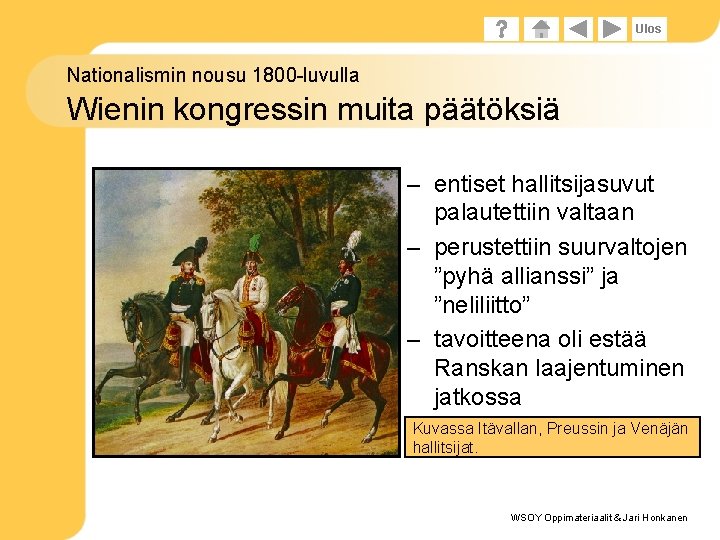 ?
Ulos

Nationalismin nousu 1800-luvulla
Wienin kongressin muita päätöksiä

– entiset hallitsijasuvut palautettiin valtaan
– perustettiin suurvaltojen ”pyhä allianssi” ja ”neliliitto”
– tavoitteena oli estää Ranskan laajentuminen jatkossa

Kuvassa Itävallan, Preussin ja Venäjän hallitsijat.

WSOY Oppimateriaalit & Jari Honkanen